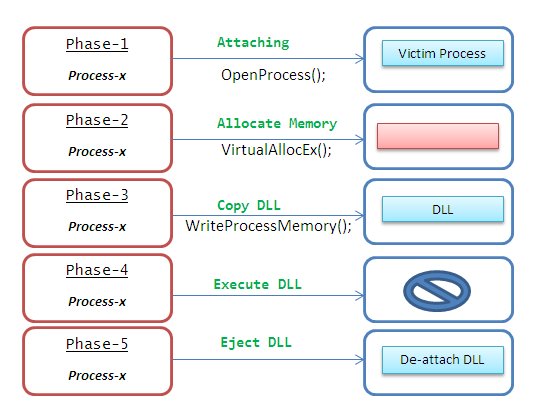 Phase-1

Process-x

Attaching

OpenProcess();

Victim Process

Phase-2

Process-x

Allocate Memory

VirtualAllocEx();

Phase-3

Process-x

Copy DLL

WriteProcessMemory();

DLL

Phase-4

Process-x

Execute DLL

Phase-5

Process-x

Eject DLL

De-attach DLL